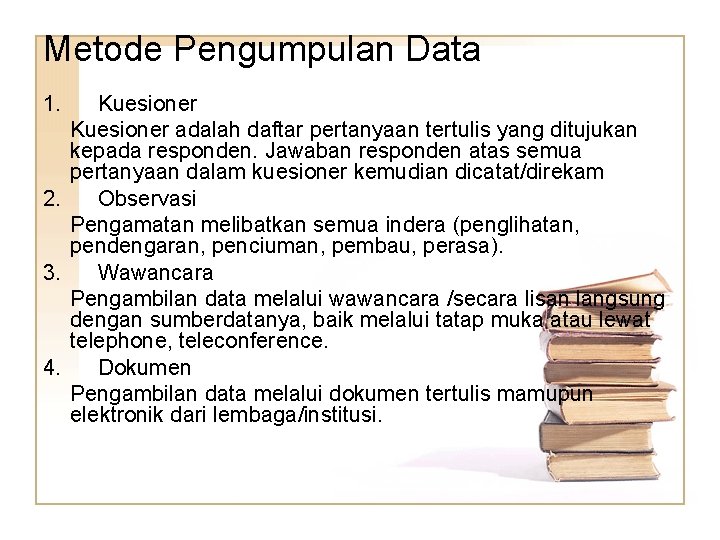 Metode Pengumpulan Data

1. Kuesioner

Kuesioner adalah daftar pertanyaan tertulis yang ditujukan kepada responden. Jawaban responden atas semua pertanyaan dalam kuesioner kemudian dicatat/direkam

2. Observasi

Pengamatan melibatkan semua indera (penglihatan, pendengaran, penciuman, pembau, perasa).

3. Wawancara

Pengambilan data melalui wawancara /secara lisan langsung dengan sumberdatanya, baik melalui tatap muka atau lewat telephone, teleconference.

4. Dokumen

Pengambilan data melalui dokumen tertulis mamupun elektronik dari lembaga/institusi.